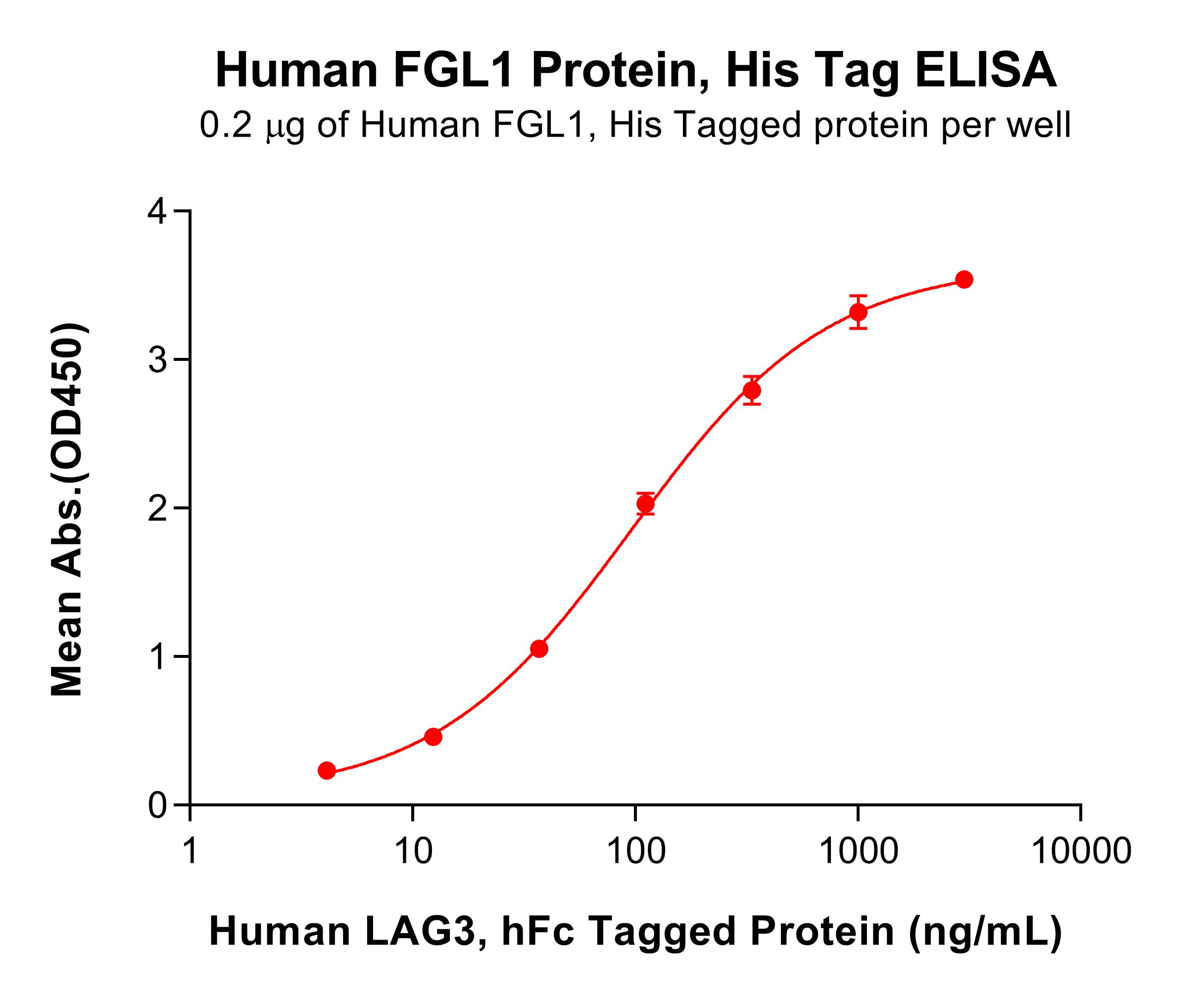 Human FGL1 Protein, His Tag ELISA
0.2 μg of Human FGL1, His Tagged protein per well

Mean Abs.(OD450)

4
3
2
1
0

1
10
100
1000
10000

Human LAG3, hFc Tagged Protein (ng/mL)